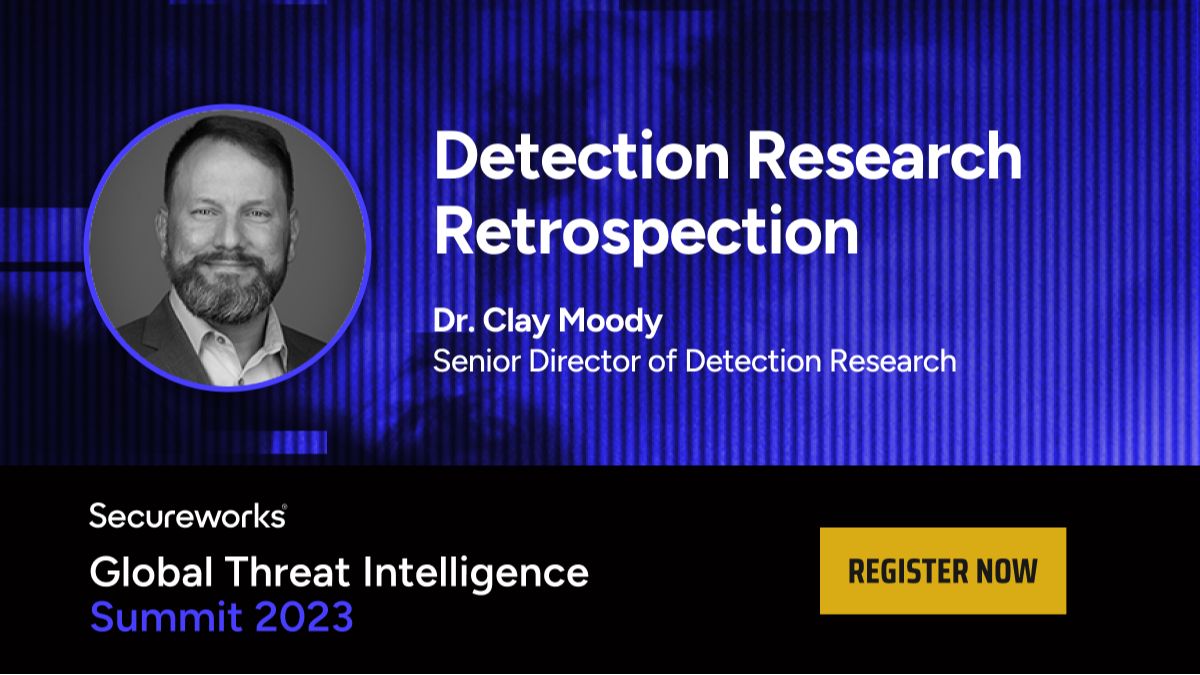 Detection Research Retrospection

Dr. Clay Moody
Senior Director of Detection Research

Secureworks®
Global Threat Intelligence
Summit 2023

REGISTER NOW